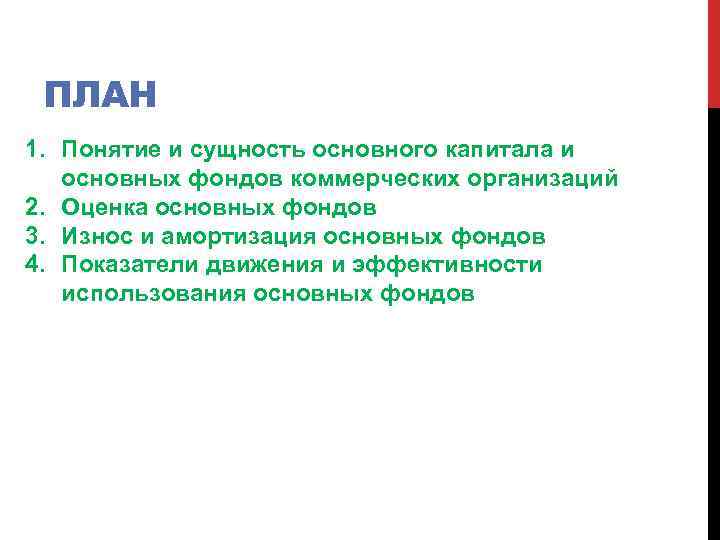 ПЛАН

1. Понятие и сущность основного капитала и основных фондов коммерческих организаций
2. Оценка основных фондов
3. Износ и амортизация основных фондов
4. Показатели движения и эффективности использования основных фондов